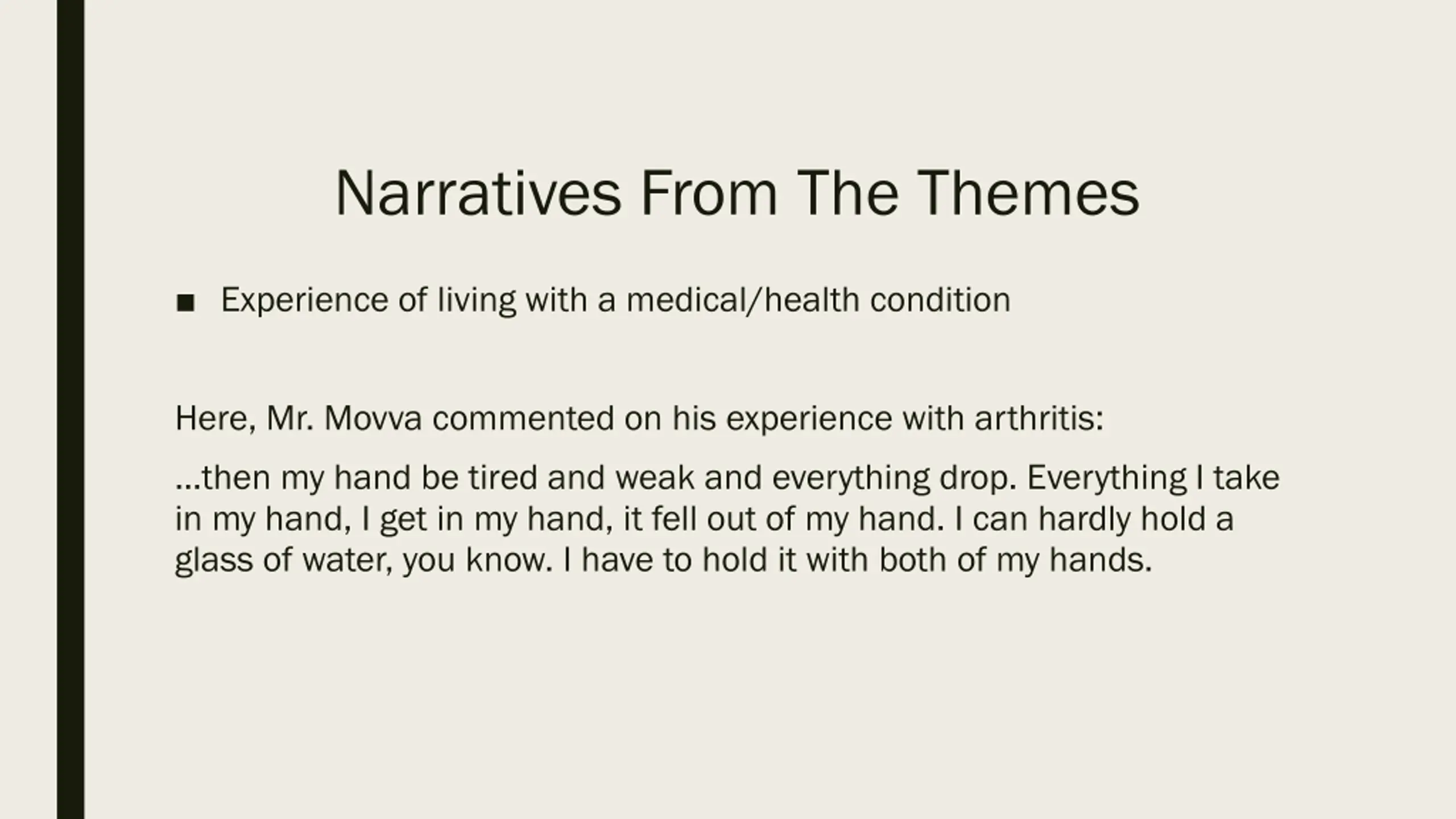 Narratives From The Themes

■ Experience of living with a medical/health condition

Here, Mr. Movva commented on his experience with arthritis:

…then my hand be tired and weak and everything drop. Everything I take in my hand, I get in my hand, it fell out of my hand. I can hardly hold a glass of water, you know. I have to hold it with both of my hands.